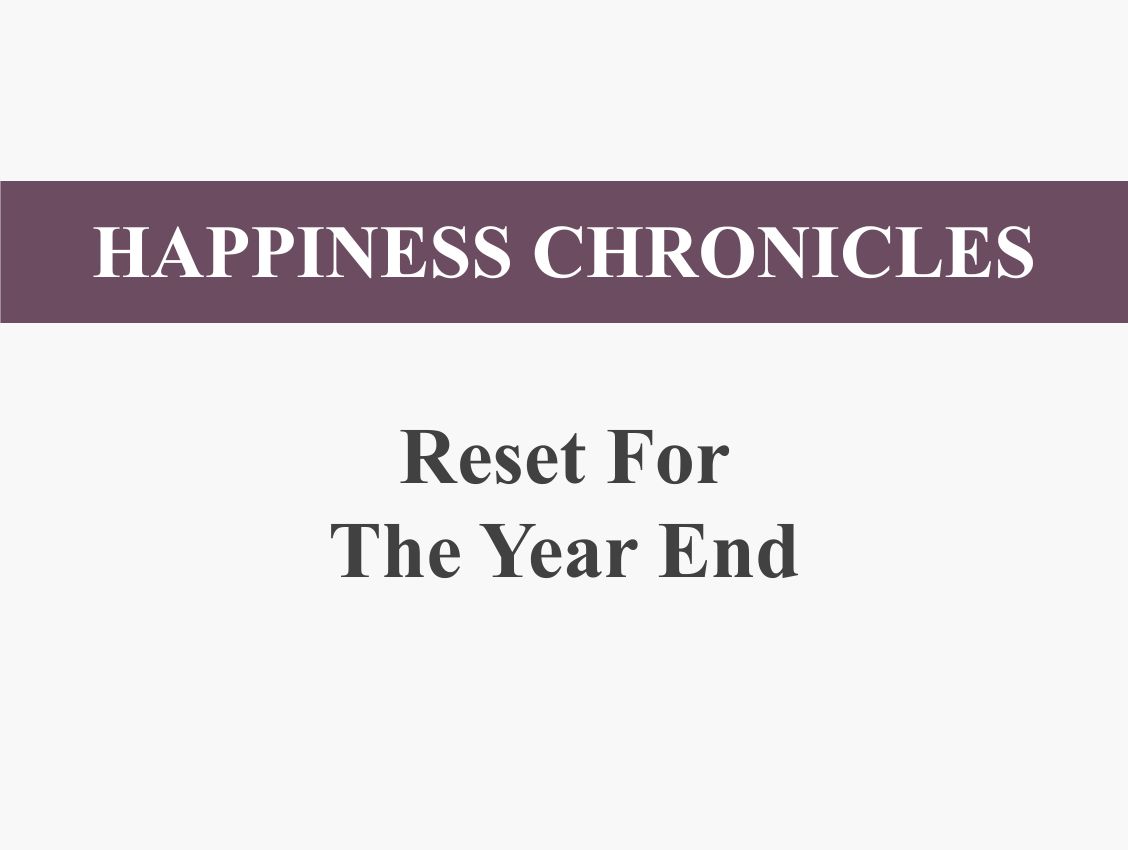 HAPPINESS CHRONICLES

Reset For
The Year End